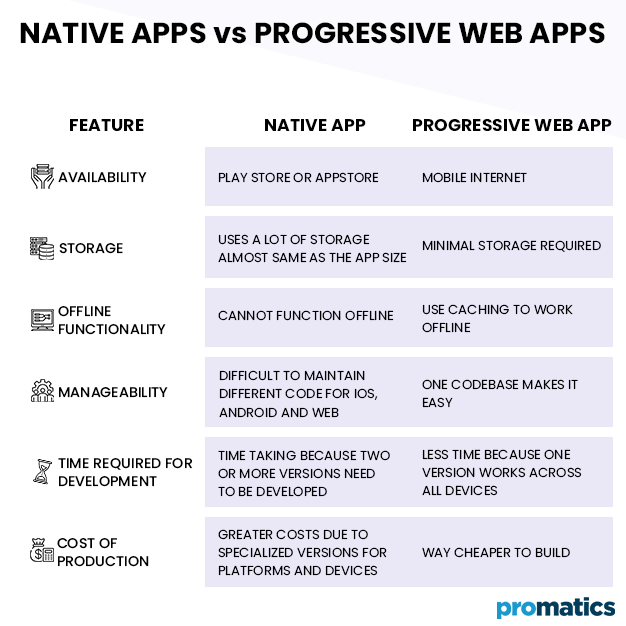 NATIVE APPS vs PROGRESSIVE WEB APPS

| FEATURE | NATIVE APP | PROGRESSIVE WEB APP |
|---|---|---|
| AVAILABILITY | PLAY STORE OR APPSTORE | MOBILE INTERNET |
| STORAGE | USES A LOT OF STORAGE ALMOST SAME AS THE APP SIZE | MINIMAL STORAGE REQUIRED |
| OFFLINE FUNCTIONALITY | CANNOT FUNCTION OFFLINE | USE CACHING TO WORK OFFLINE |
| MANAGEABILITY | DIFFICULT TO MAINTAIN DIFFERENT CODE FOR IOS, ANDROID AND WEB | ONE CODEBASE MAKES IT EASY |
| TIME REQUIRED FOR DEVELOPMENT | TIME TAKING BECAUSE TWO OR MORE VERSIONS NEED TO BE DEVELOPED | LESS TIME BECAUSE ONE VERSION WORKS ACROSS ALL DEVICES |
| COST OF PRODUCTION | GREATER COSTS DUE TO SPECIALIZED VERSIONS FOR PLATFORMS AND DEVICES | WAY CHEAPER TO BUILD |

promatics